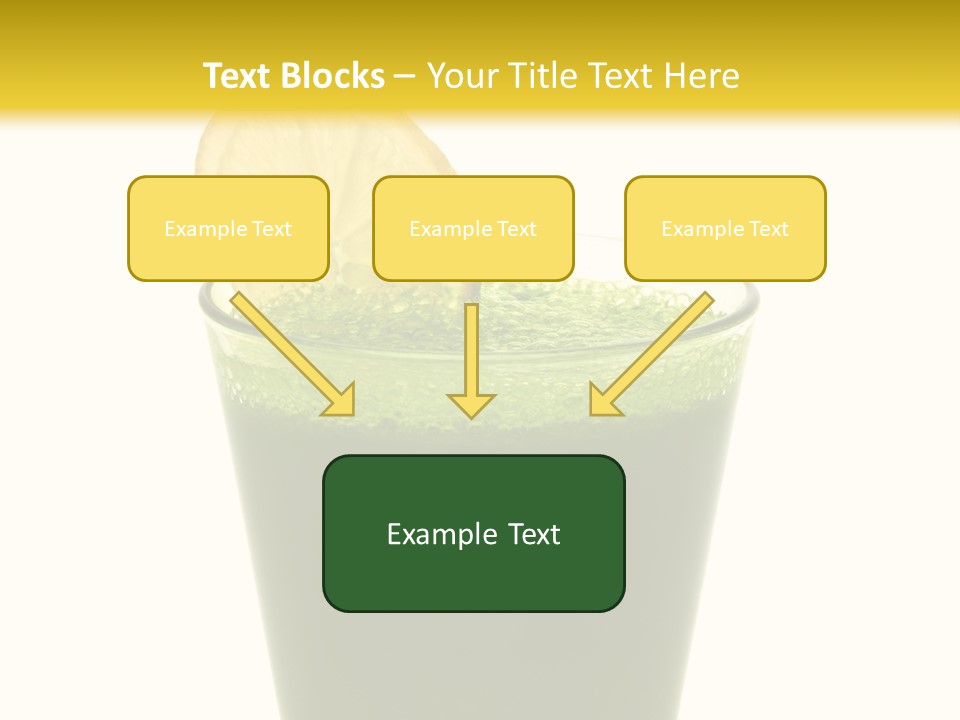 Text Blocks – Your Title Text Here

Example Text

Example Text

Example Text

Example Text